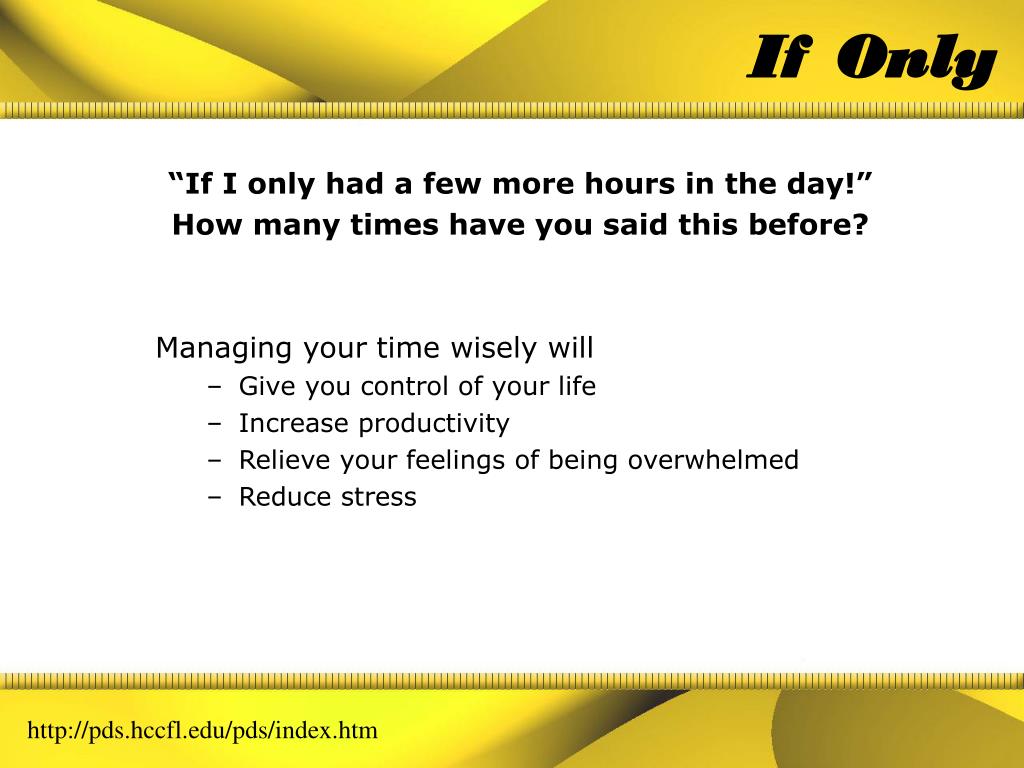 If Only

“If I only had a few more hours in the day!”
How many times have you said this before?

Managing your time wisely will
– Give you control of your life
– Increase productivity
– Relieve your feelings of being overwhelmed
– Reduce stress

http://pds.hccfl.edu/pds/index.htm